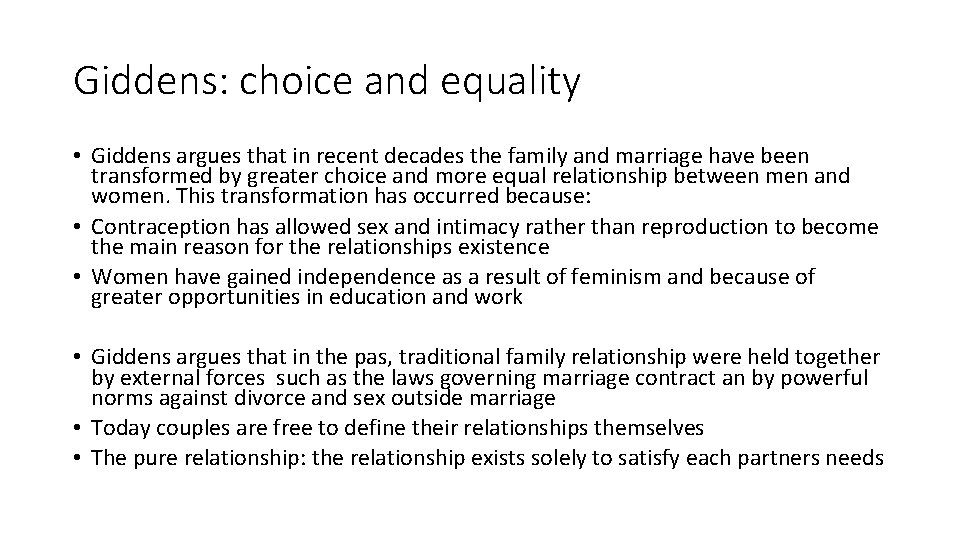 Giddens: choice and equality

• Giddens argues that in recent decades the family and marriage have been transformed by greater choice and more equal relationship between men and women. This transformation has occurred because:
• Contraception has allowed sex and intimacy rather than reproduction to become the main reason for the relationships existence
• Women have gained independence as a result of feminism and because of greater opportunities in education and work

• Giddens argues that in the pas, traditional family relationship were held together by external forces such as the laws governing marriage contract an by powerful norms against divorce and sex outside marriage
• Today couples are free to define their relationships themselves
• The pure relationship: the relationship exists solely to satisfy each partners needs